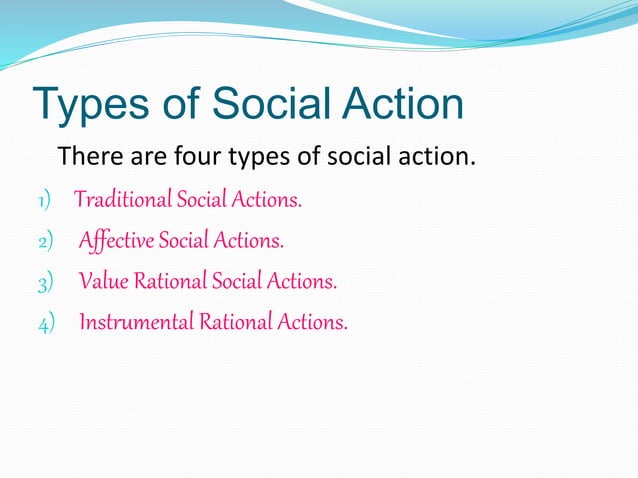 Types of Social Action

There are four types of social action.

1) Traditional Social Actions.
2) Affective Social Actions.
3) Value Rational Social Actions.
4) Instrumental Rational Actions.